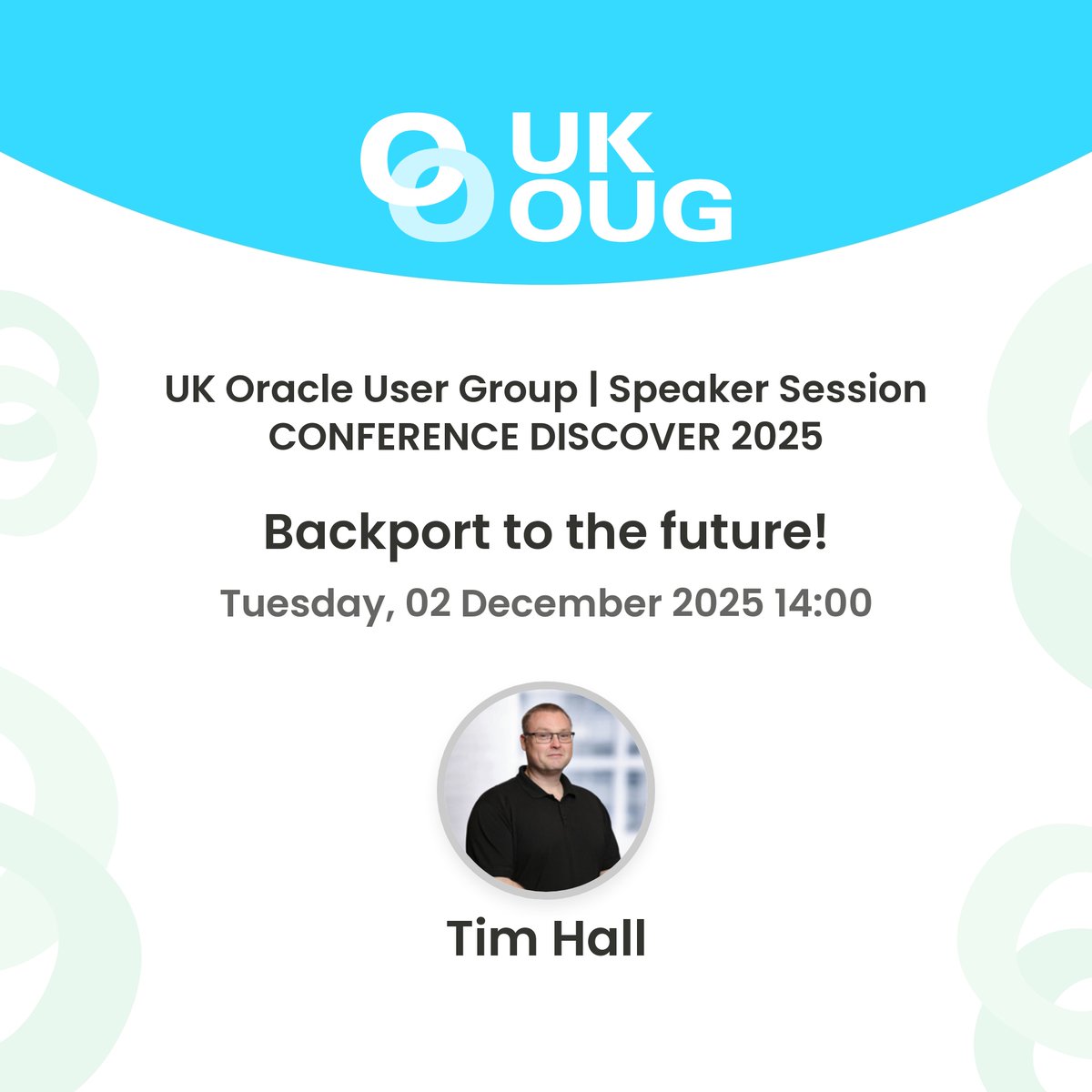 UK OUG

UK Oracle User Group | Speaker Session
CONFERENCE DISCOVER 2025

Backport to the future!

Tuesday, 02 December 2025 14:00

Tim Hall